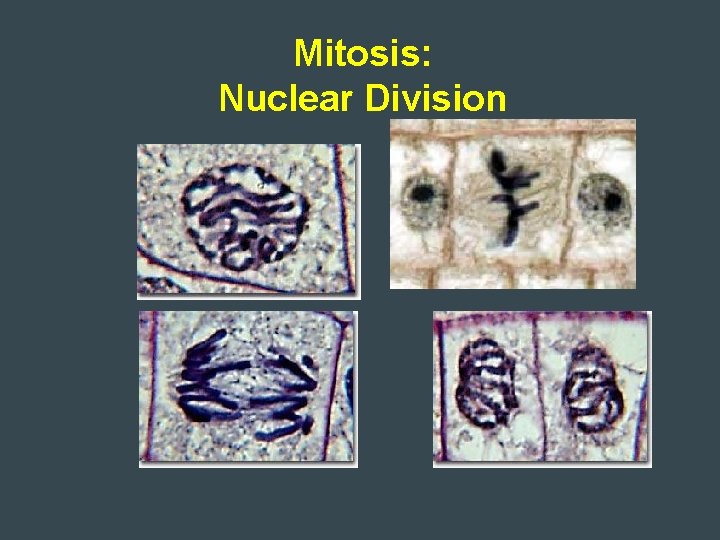 Mitosis:
Nuclear Division